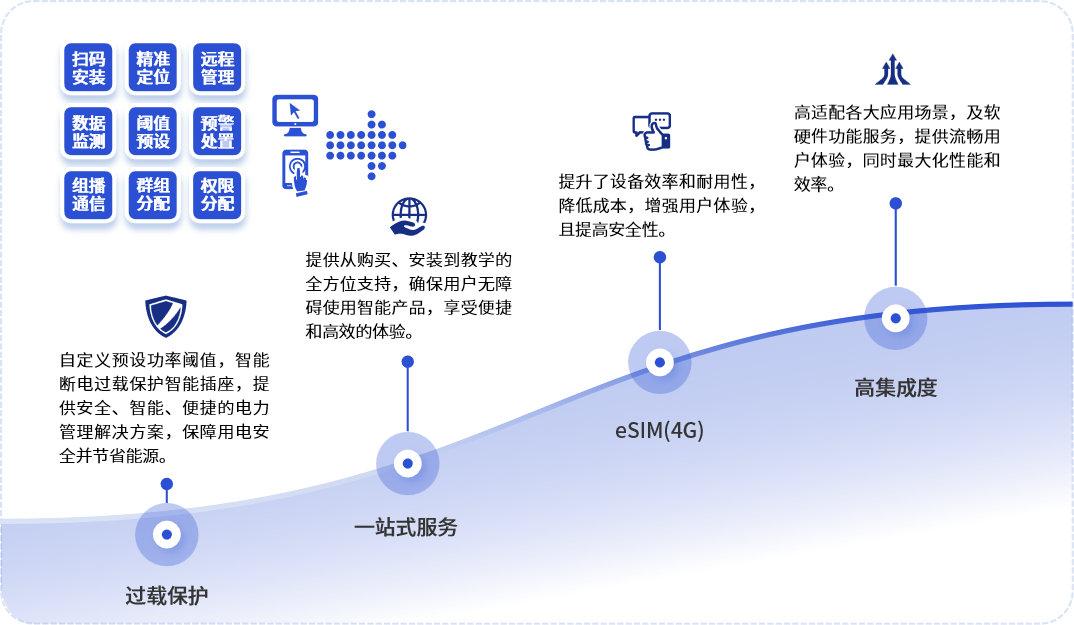 扫码安装
精准定位
远程管理
数据监测
阈值预设
预警处置
组播通信
群组分配
权限分配

自定义预设功率阈值，智能断电过载保护智能插座，提供安全、智能、便捷的电力管理解决方案，保障用电安全并节省能源。

过载保护

提供从购买、安装到教学的全方位支持，确保用户无障碍使用智能产品，享受便捷和高效的体验。

一站式服务

提升了设备效率和耐用性，降低成本，增强用户体验，且提高安全性。

eSIM(4G)

高适配各大应用场景，及软硬件功能服务，提供流畅用户体验，同时最大化性能和效率。

高集成度